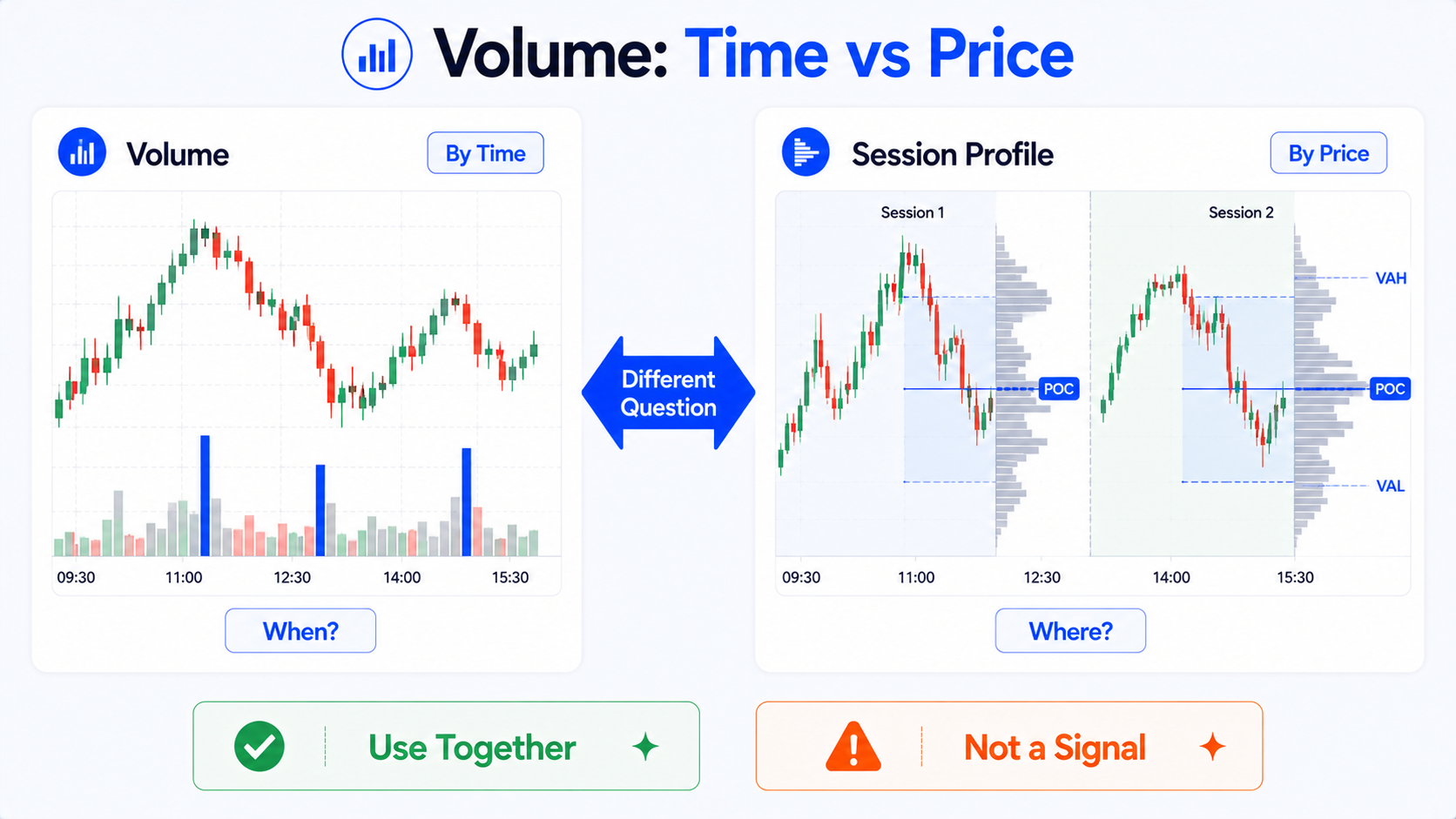 Volume: Time vs Price

Volume

By Time

09:30 11:00 12:30 14:00 15:30

When?

Different Question

Session Profile

By Price

Session 1

Session 2

VAH

POC

POC

VAL

09:30 11:00 12:30 14:00 15:30

Where?

Use Together

Not a Signal